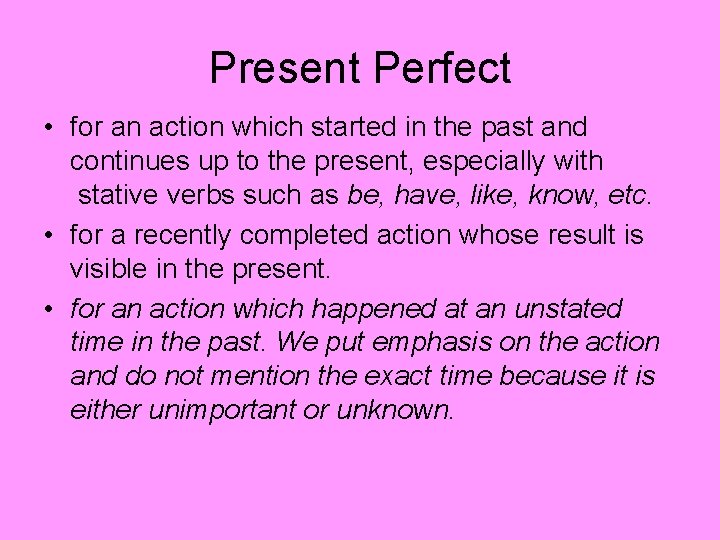 Present Perfect

• for an action which started in the past and continues up to the present, especially with stative verbs such as be, have, like, know, etc.

• for a recently completed action whose result is visible in the present.

• for an action which happened at an unstated time in the past. We put emphasis on the action and do not mention the exact time because it is either unimportant or unknown.